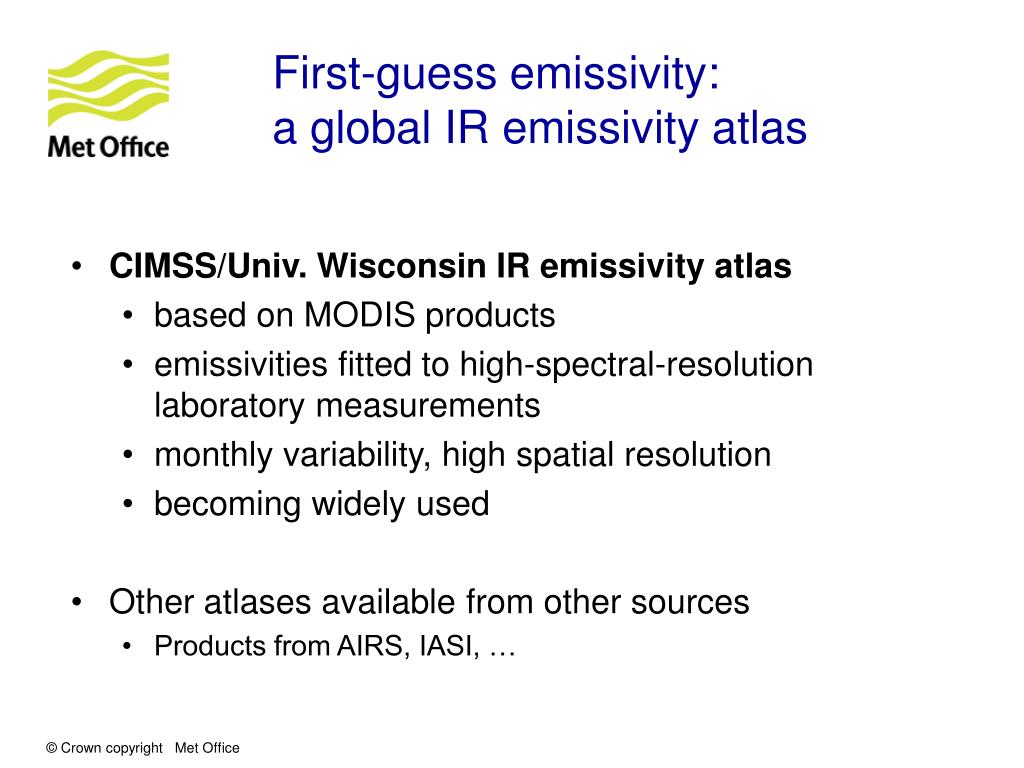 Met Office

First-guess emissivity:
a global IR emissivity atlas

• CIMSS/Univ. Wisconsin IR emissivity atlas
• based on MODIS products
• emissivities fitted to high-spectral-resolution laboratory measurements
• monthly variability, high spatial resolution
• becoming widely used

• Other atlases available from other sources
• Products from AIRS, IASI, …

© Crown copyright Met Office